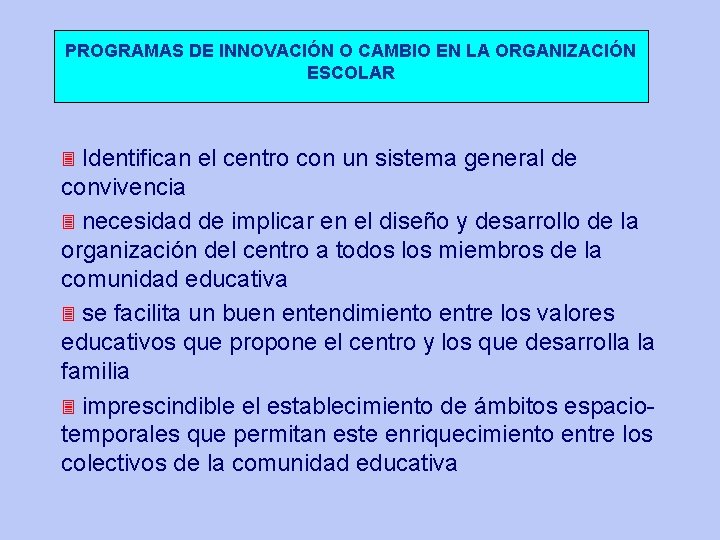 PROGRAMAS DE INNOVACIÓN O CAMBIO EN LA ORGANIZACIÓN ESCOLAR

Identifican el centro con un sistema general de convivencia

necesidad de implicar en el diseño y desarrollo de la organización del centro a todos los miembros de la comunidad educativa

se facilita un buen entendimiento entre los valores educativos que propone el centro y los que desarrolla la familia

imprescindible el establecimiento de ámbitos espacio-temporales que permitan este enriquecimiento entre los colectivos de la comunidad educativa